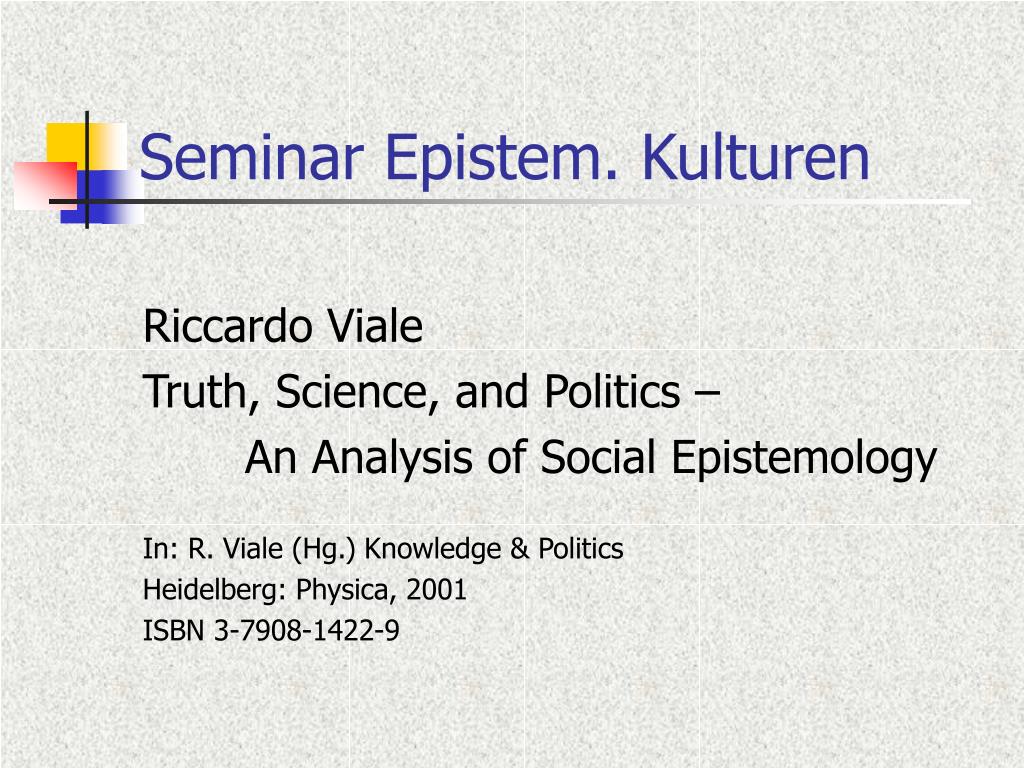 Seminar Epistem. Kulturen

Riccardo Viale
Truth, Science, and Politics –
An Analysis of Social Epistemology

In: R. Viale (Hg.) Knowledge & Politics
Heidelberg: Physica, 2001
ISBN 3-7908-1422-9